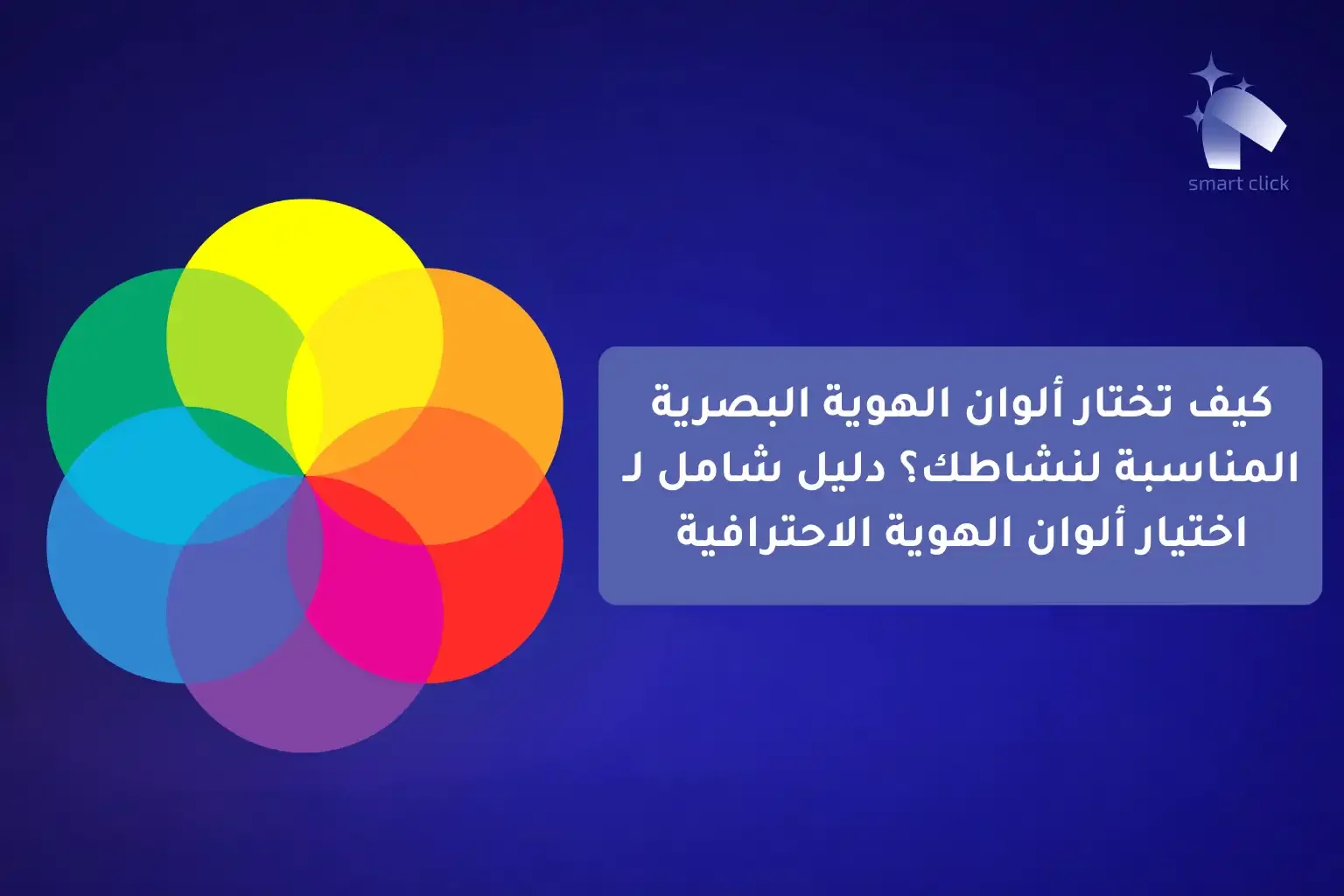 smart click

كيف تختار ألوان الهوية البصرية المناسبة لنشاطك؟ دليل شامل لـ اختيار ألوان الهوية الاحترافية